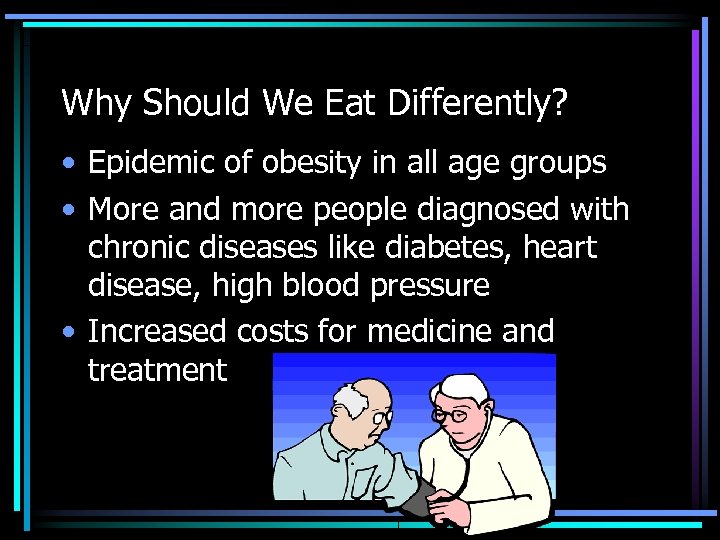 Why Should We Eat Differently?

• Epidemic of obesity in all age groups
• More and more people diagnosed with chronic diseases like diabetes, heart disease, high blood pressure
• Increased costs for medicine and treatment